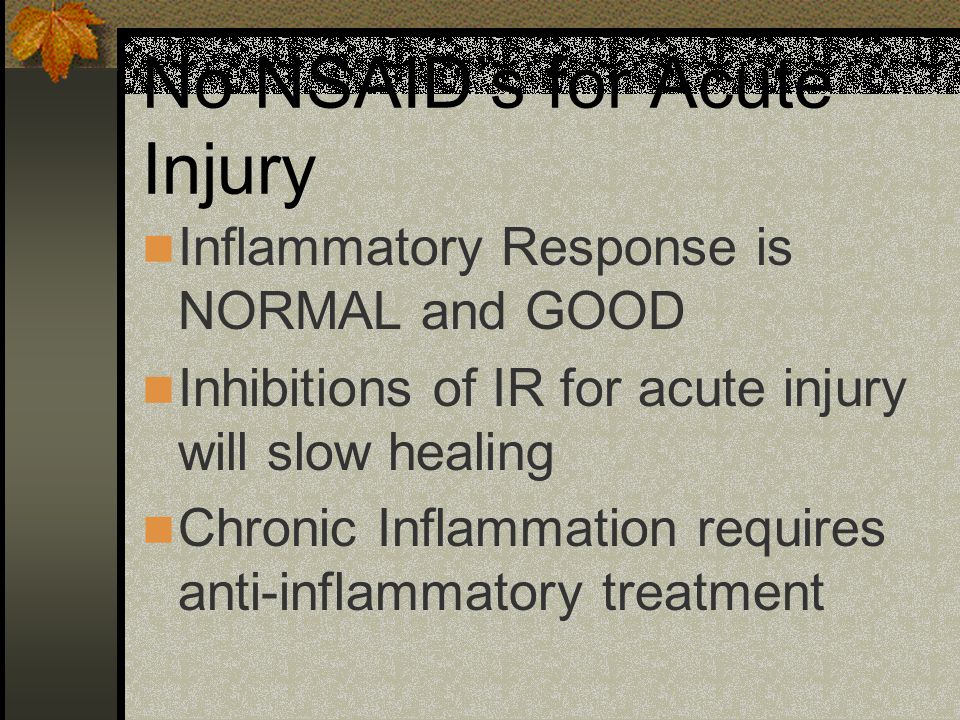 No NSAID's for Acute Injury

Inflammatory Response is NORMAL and GOOD

Inhibitions of IR for acute injury will slow healing

Chronic Inflammation requires anti-inflammatory treatment